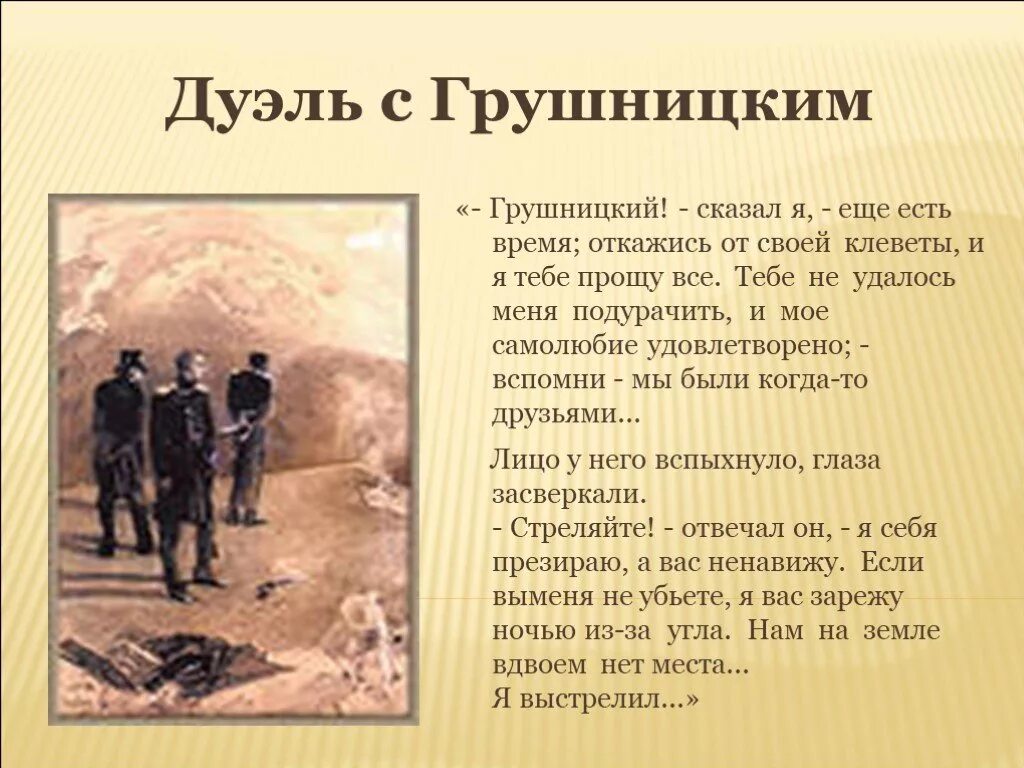 Дуэль с Грушницким

«- Грушницкий! - сказал я, - еще есть время; откажись от своей клеветы, и я тебе прощу все. Тебе не удалось меня подурачить, и мое самолюбие удовлетворено; - вспомни - мы были когда-то друзьями...

Лицо у него вспыхнуло, глаза засверкали.
- Стреляйте! - отвечал он, - я себя презираю, а вас ненавижу. Если выменя не убьете, я вас зарежу ночью из-за угла. Нам на земле вдвоем нет места...
Я выстрелил...»